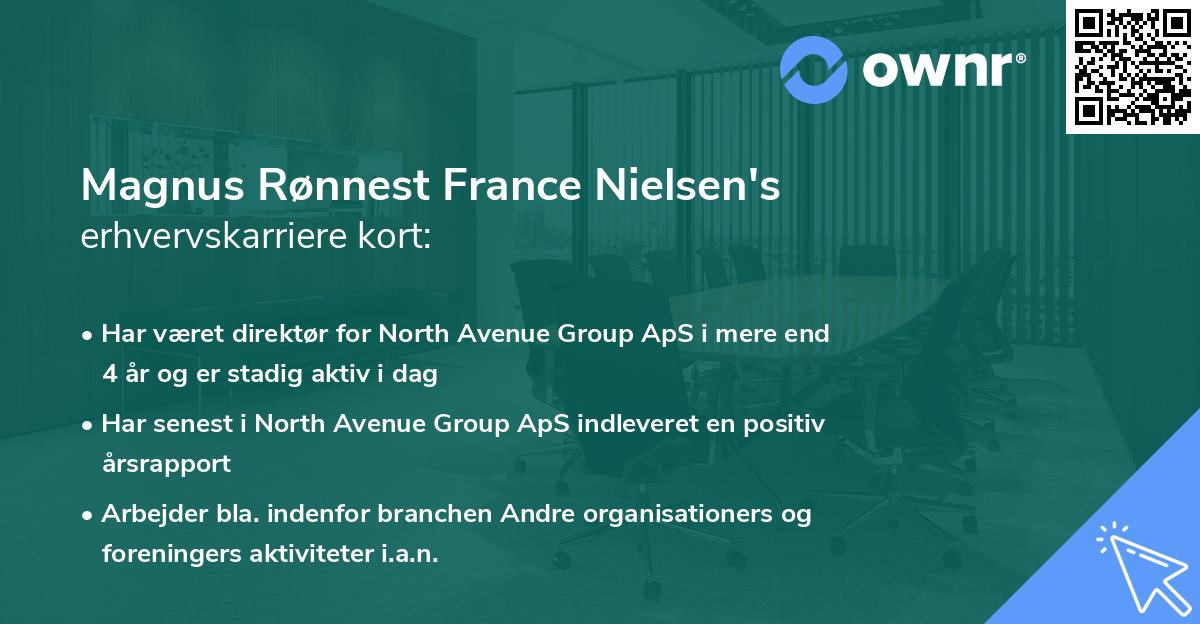 ownr®

Magnus Rønnest France Nielsen's
erhvervskarriere kort:

• Har været direktør for North Avenue Group ApS i mere end 4 år og er stadig aktiv i dag
• Har senest i North Avenue Group ApS indleveret en positiv årsrapport
• Arbejder bla. indenfor branchen Andre organisationers og foreningers aktiviteter i.a.n.